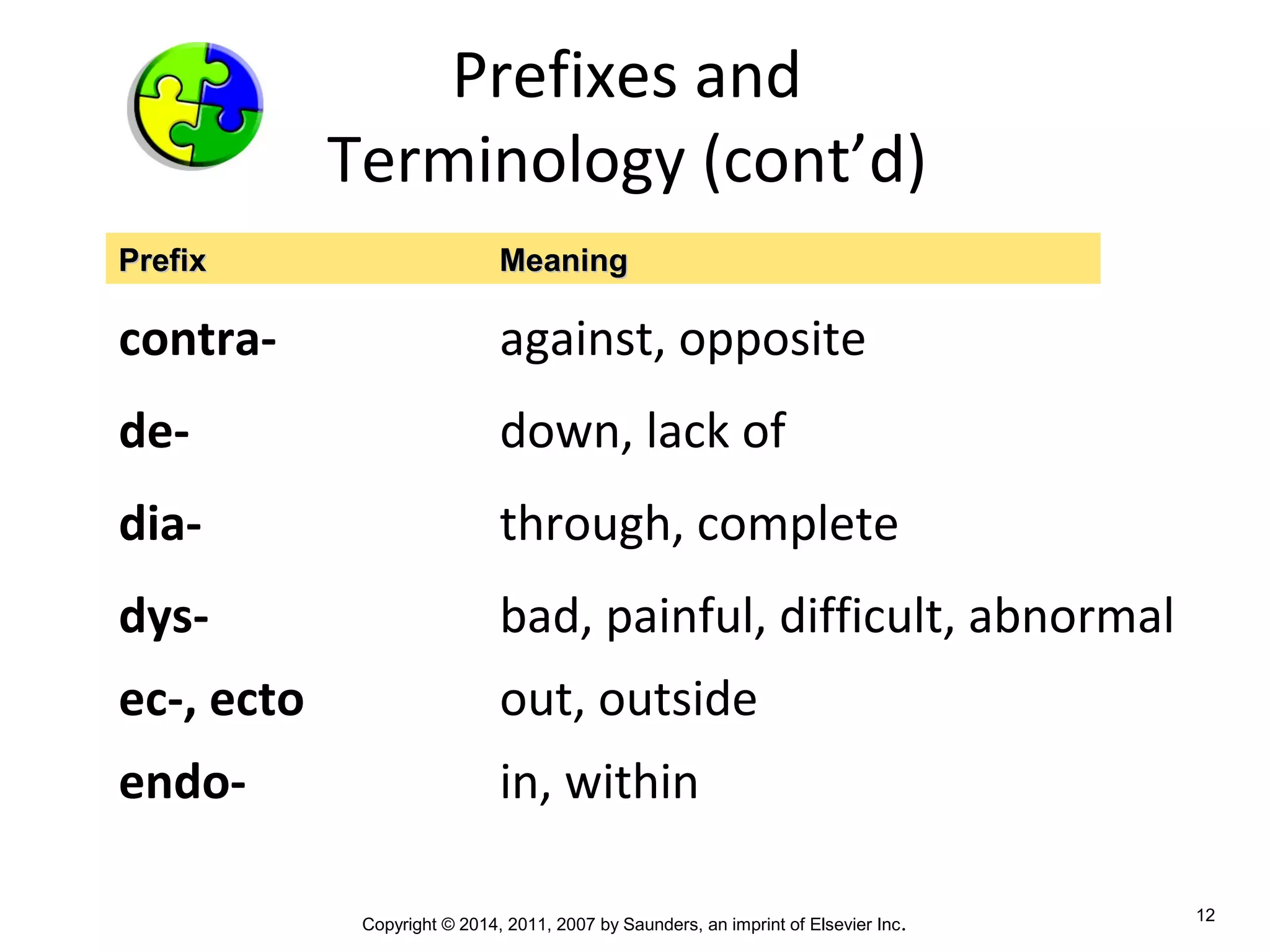 Prefixes and Terminology (cont’d)

| Prefix | Meaning |
|---|---|
| contra- | against, opposite |
| de- | down, lack of |
| dia- | through, complete |
| dys- | bad, painful, difficult, abnormal |
| ec-, ecto | out, outside |
| endo- | in, within |

Copyright © 2014, 2011, 2007 by Saunders, an imprint of Elsevier Inc.

12